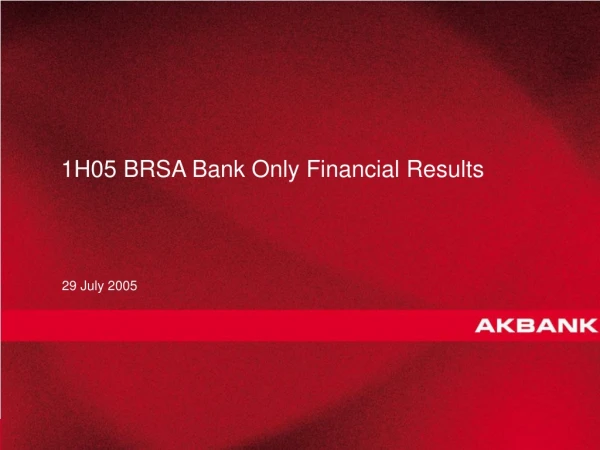 1H05 BRSA Bank Only Financial Results

29 July 2005

AKBANK